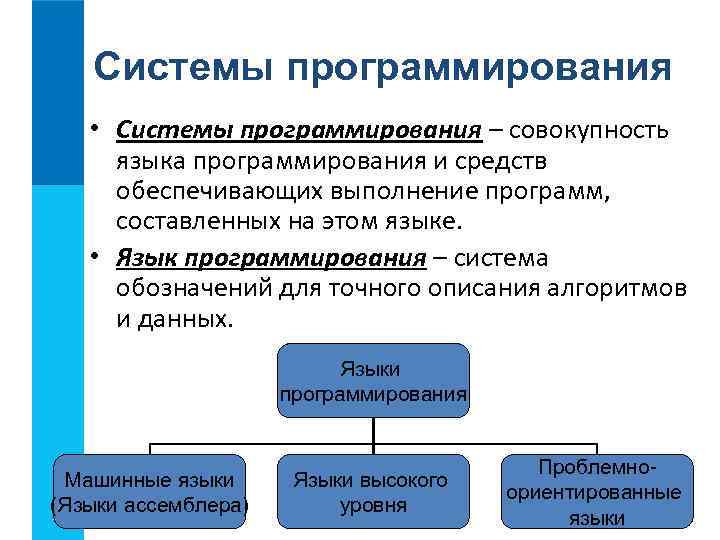 Системы программирования

• Системы программирования – совокупность языка программирования и средств обеспечивающих выполнение программ, составленных на этом языке.

• Язык программирования – система обозначений для точного описания алгоритмов и данных.

Языки программирования

Машинные языки (Языки ассемблера)

Языки высокого уровня

Проблемно-ориентированные языки